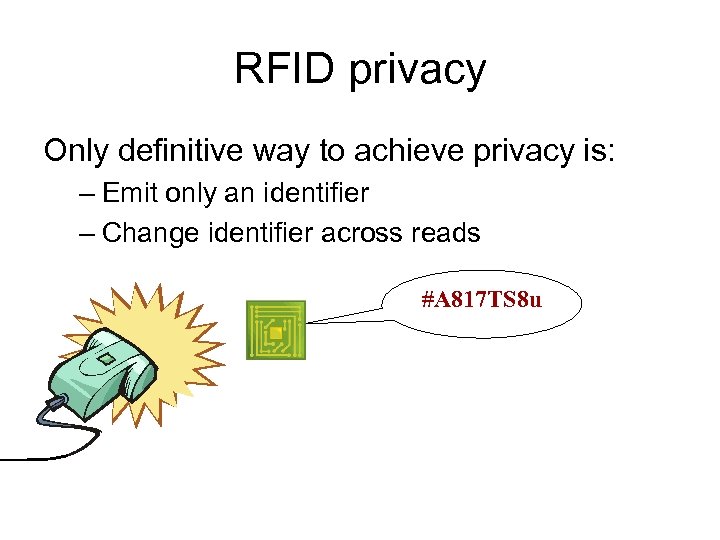 RFID privacy

Only definitive way to achieve privacy is:

– Emit only an identifier

– Change identifier across reads

#A817TS8u